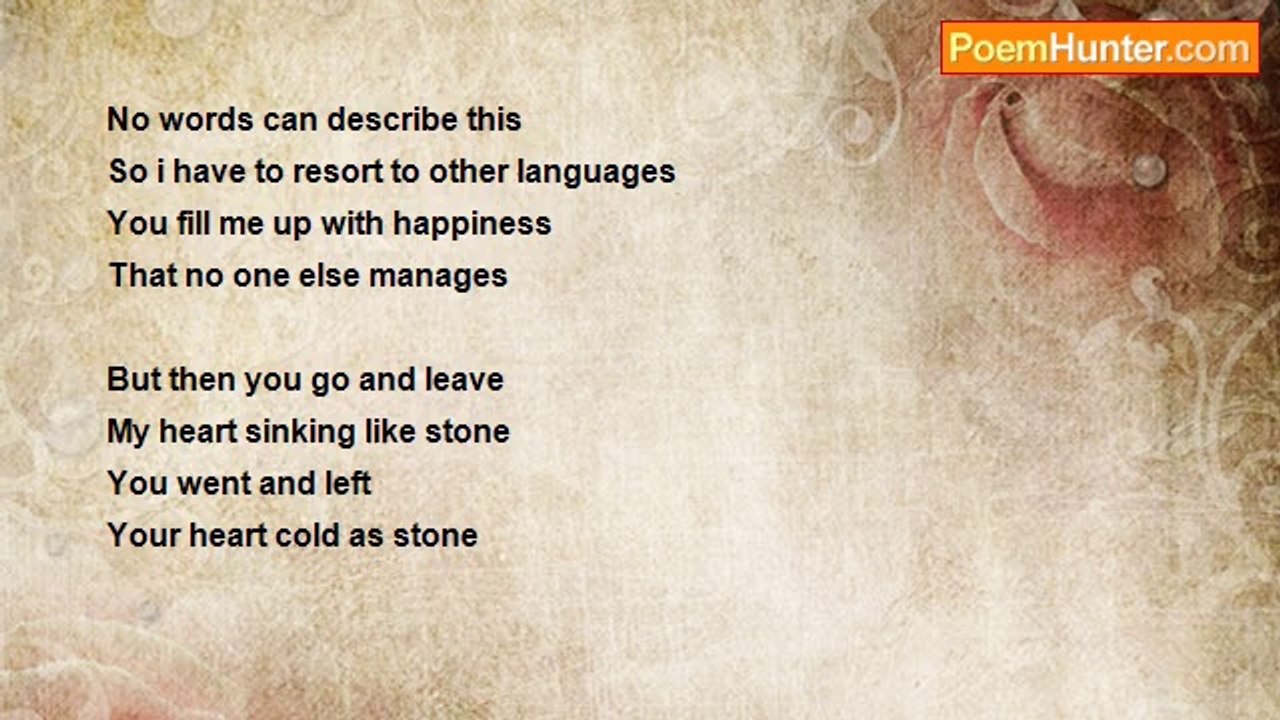 PoemHunter.com

No words can describe this
So i have to resort to other languages
You fill me up with happiness
That no one else manages

But then you go and leave
My heart sinking like stone
You went and left
Your heart cold as stone